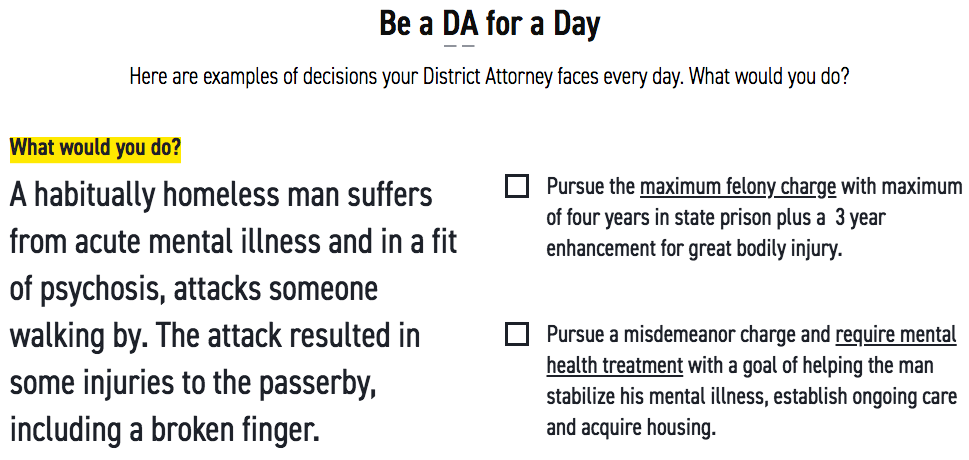 Be a DA for a Day

Here are examples of decisions your District Attorney faces every day. What would you do?

What would you do?

A habitually homeless man suffers from acute mental illness and in a fit of psychosis, attacks someone walking by. The attack resulted in some injuries to the passerby, including a broken finger.

☐ Pursue the maximum felony charge with maximum of four years in state prison plus a 3 year enhancement for great bodily injury.

☐ Pursue a misdemeanor charge and require mental health treatment with a goal of helping the man stabilize his mental illness, establish ongoing care and acquire housing.